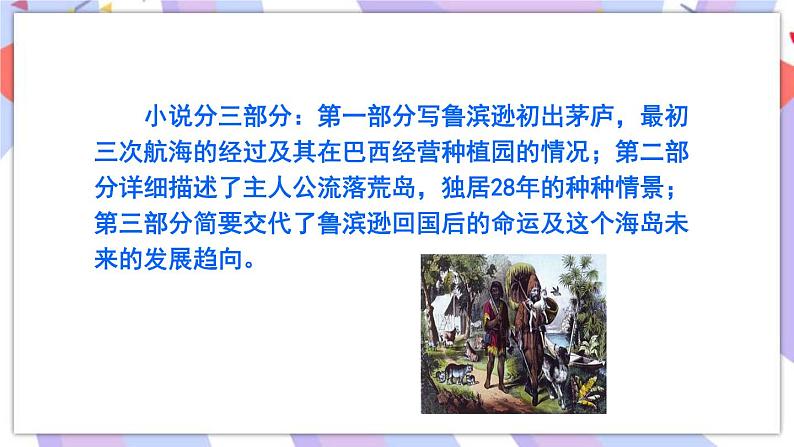 小说分三部分：第一部分写鲁滨逊初出茅庐，最初三次航海的经过及其在巴西经营种植园的情况；第二部分详细描述了主人公流落荒岛，独居28年的种种情景；第三部分简要交代了鲁滨逊回国后的命运及这个海岛未来的发展趋向。